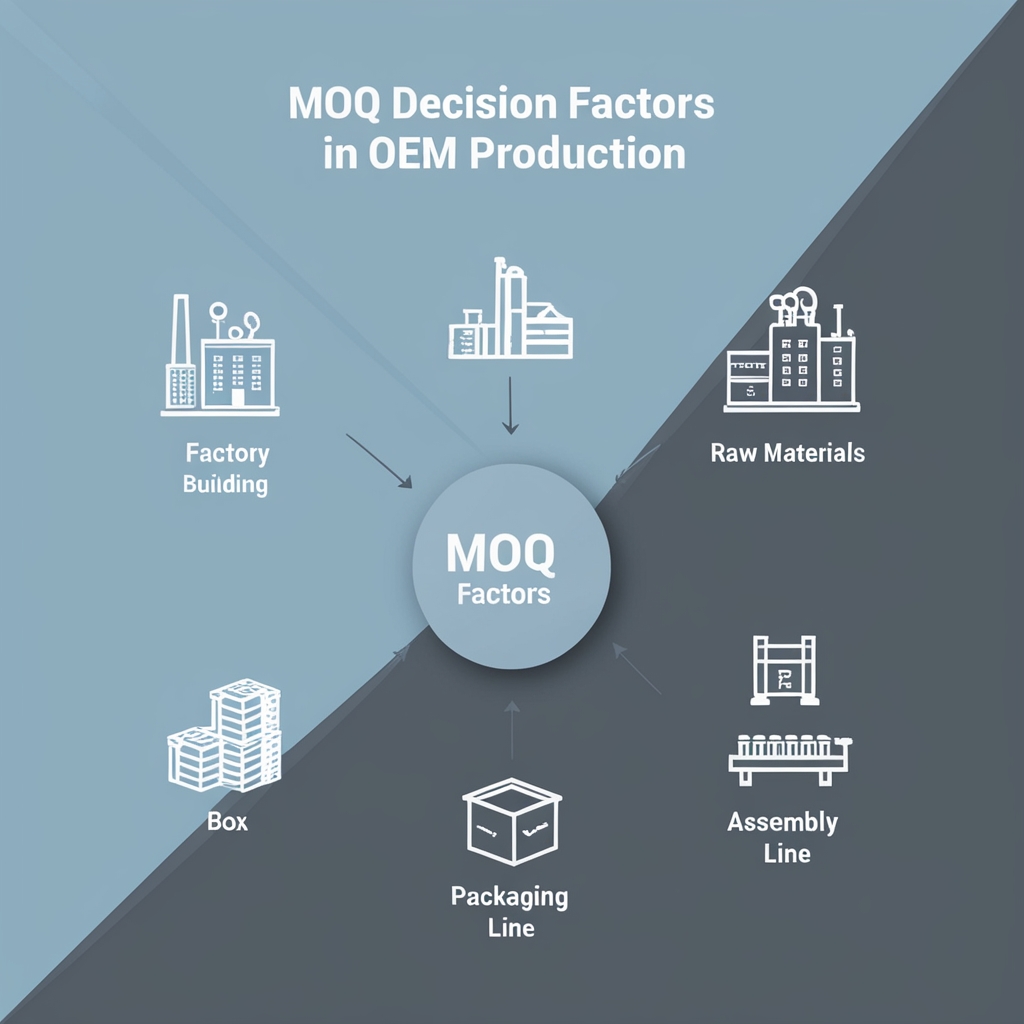 MOQ Decision Factors in OEM Production

Factory Building

Raw Materials

MOQ Factors

Box

Packaging Line

Assembly Line